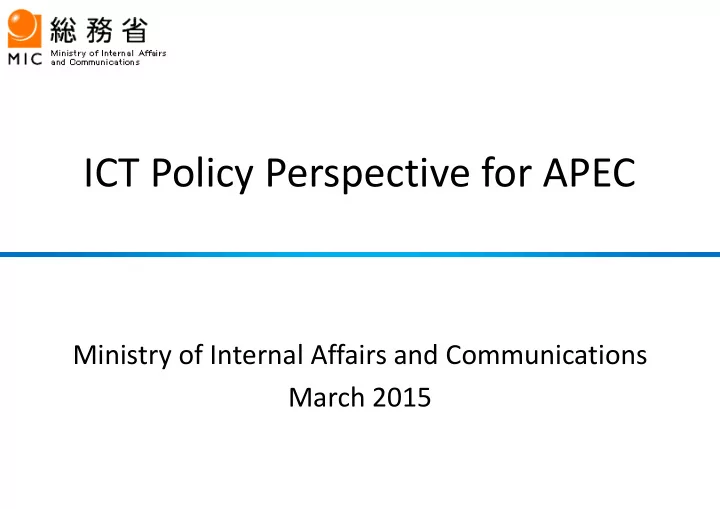 総務省
MIC Ministry of Internal Affairs and Communications

ICT Policy Perspective for APEC

Ministry of Internal Affairs and Communications
March 2015